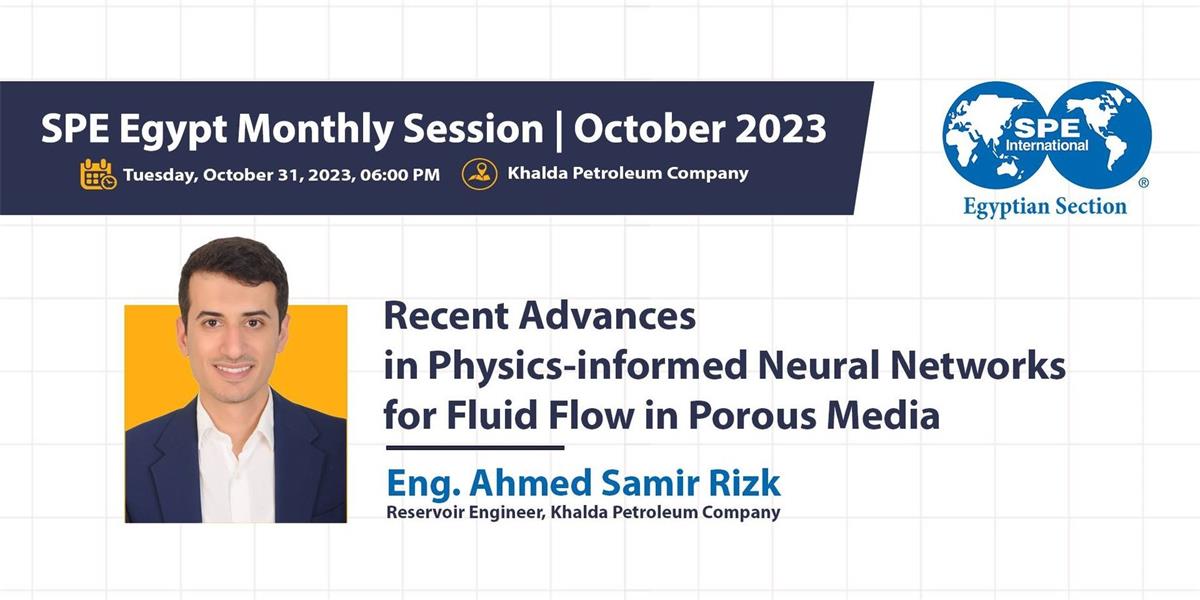 SPE Egypt Monthly Session | October 2023

Tuesday, October 31, 2023, 06:00 PM

Khalda Petroleum Company

SPE International ®

Egyptian Section

Recent Advances in Physics-informed Neural Networks for Fluid Flow in Porous Media

Eng. Ahmed Samir Rizk

Reservoir Engineer, Khalda Petroleum Company